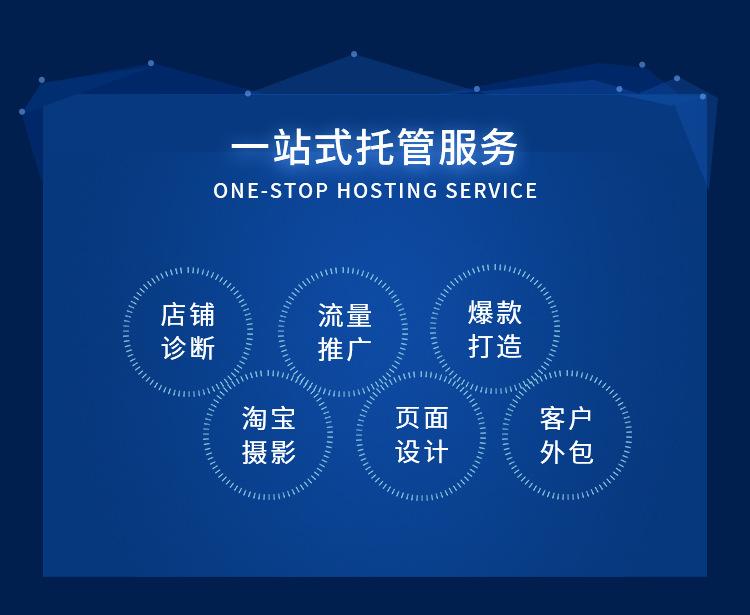 一站式托管服务
ONE-STOP HOSTING SERVICE

店铺诊断

流量推广

爆款打造

淘宝摄影

页面设计

客户外包